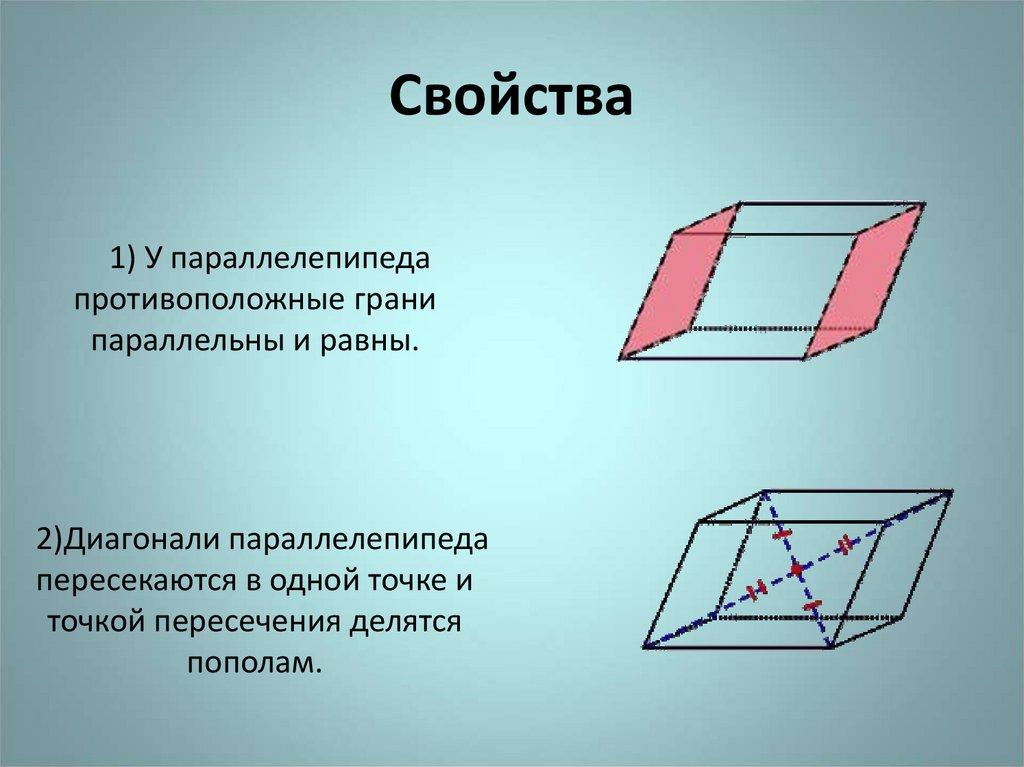 Свойства

1) У параллелепипеда противоположные грани параллельны и равны.

2)Диагонали параллелепипеда пересекаются в одной точке и точкой пересечения делятся пополам.